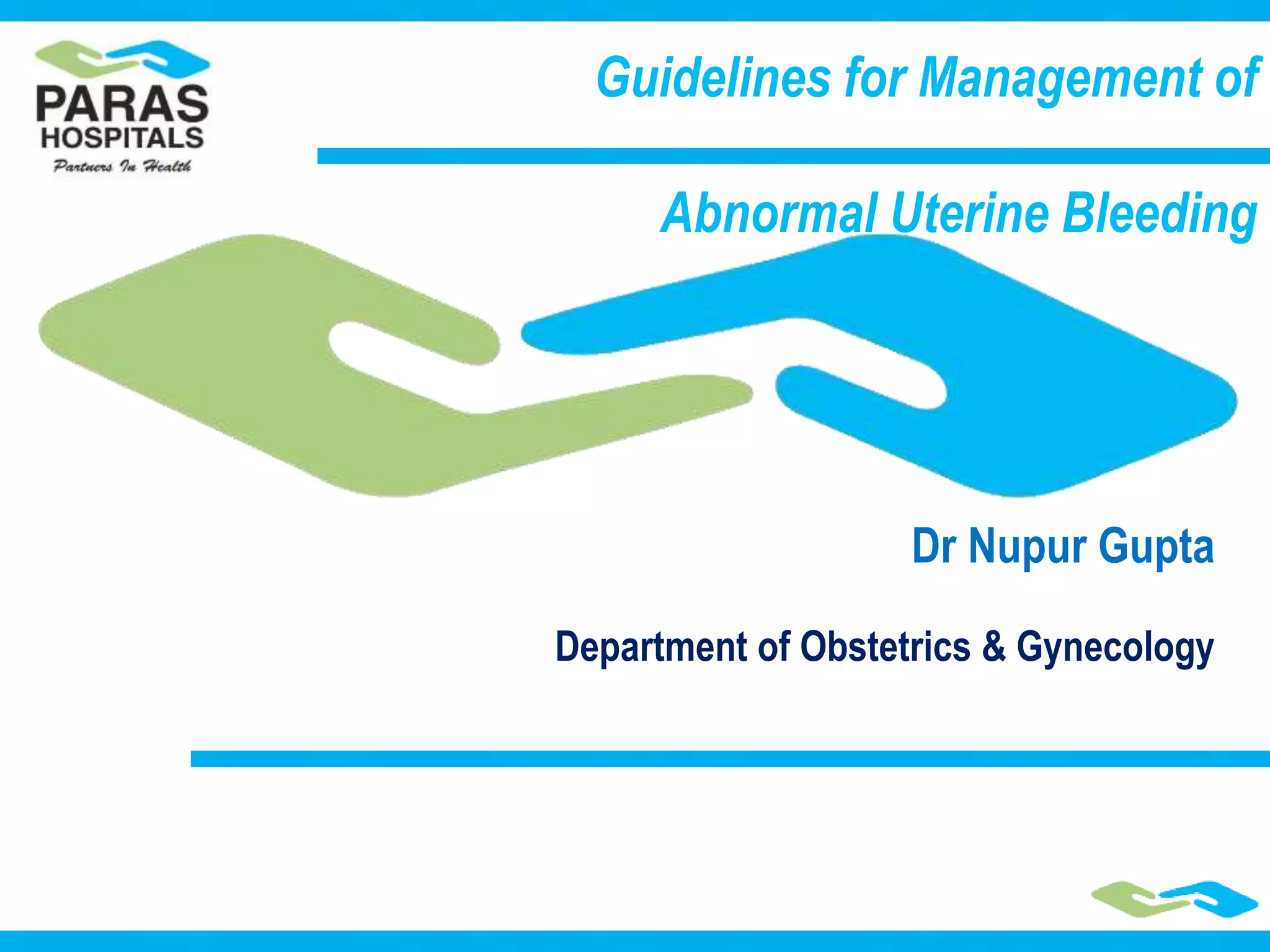 PARAS
HOSPITALS
Partners In Health

Guidelines for Management of

Abnormal Uterine Bleeding

Dr Nupur Gupta

Department of Obstetrics & Gynecology